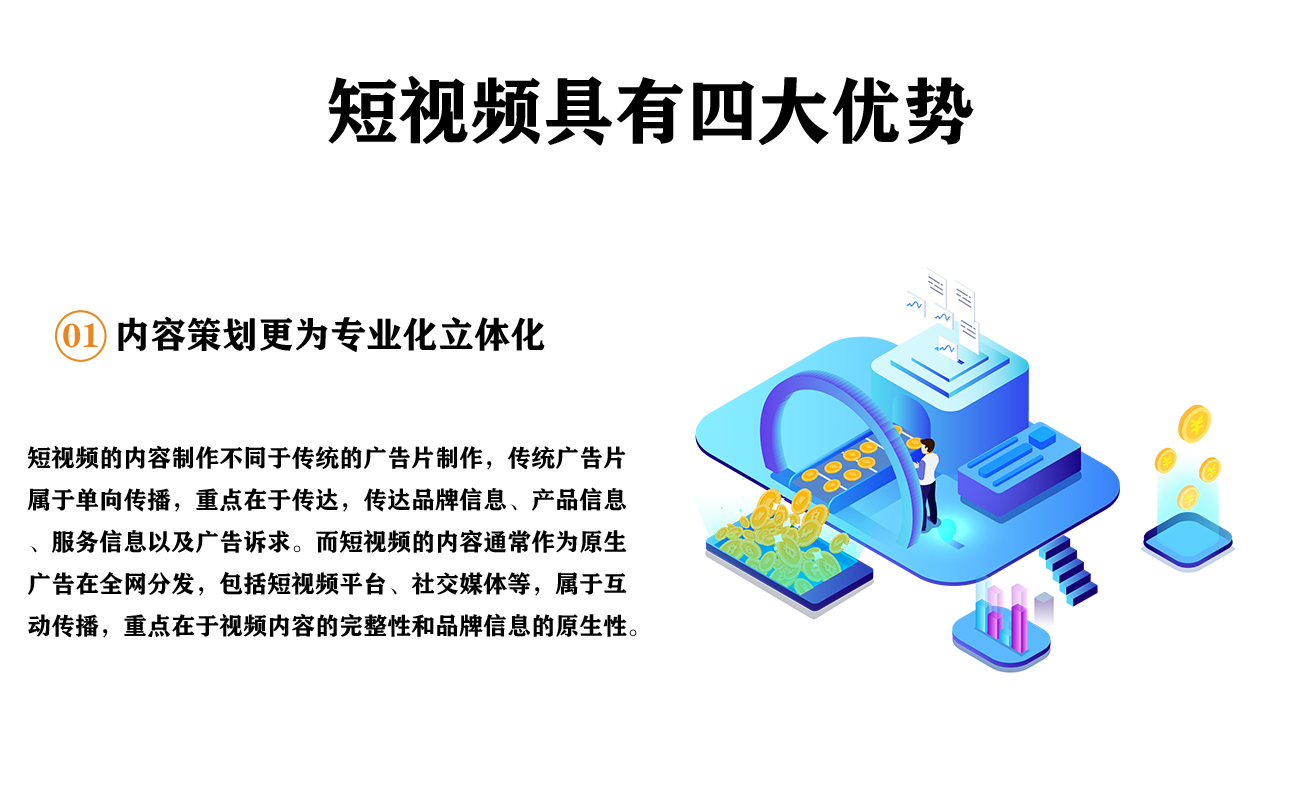 短视频具有四大优势

01 内容策划更为专业化立体化

短视频的内容制作不同于传统的广告片制作，传统广告片属于单向传播，重点在于传达，传达品牌信息、产品信息、服务信息以及广告诉求。而短视频的内容通常作为原生广告在全网分发，包括短视频平台、社交媒体等，属于互动传播，重点在于视频内容的完整性和品牌信息的原生性。